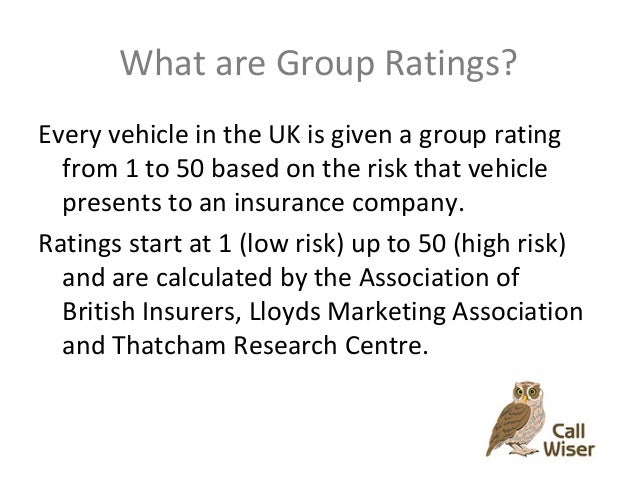 What are Group Ratings?

Every vehicle in the UK is given a group rating from 1 to 50 based on the risk that vehicle presents to an insurance company.

Ratings start at 1 (low risk) up to 50 (high risk) and are calculated by the Association of British Insurers, Lloyds Marketing Association and Thatcham Research Centre.

Call Wiser